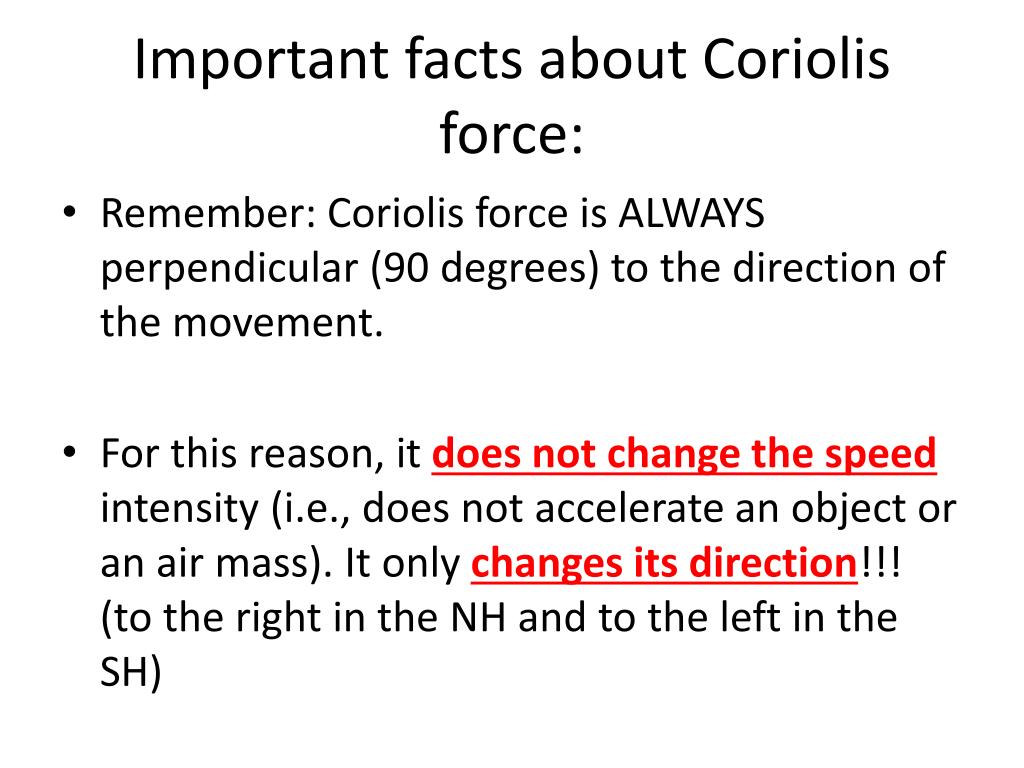 Important facts about Coriolis force:

• Remember: Coriolis force is ALWAYS perpendicular (90 degrees) to the direction of the movement.

• For this reason, it does not change the speed intensity (i.e., does not accelerate an object or an air mass). It only changes its direction!!! (to the right in the NH and to the left in the SH)